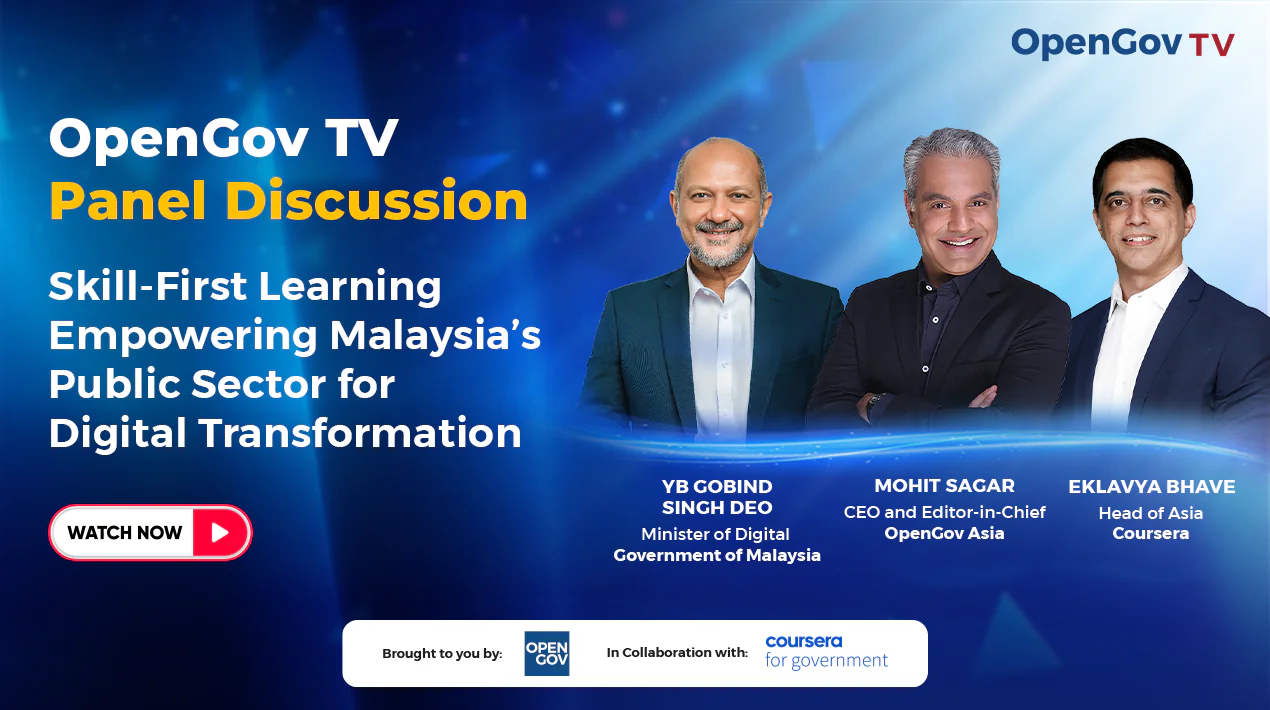 OpenGov TV

OpenGov TV
Panel Discussion

Skill-First Learning Empowering Malaysia's Public Sector for Digital Transformation

WATCH NOW

YB GOBIND SINGH DEO
Minister of Digital
Government of Malaysia

MOHIT SAGAR
CEO and Editor-in-Chief
OpenGov Asia

EKLAVYA BHAVE
Head of Asia
Coursera

Brought to you by: OPEN GOV

In Collaboration with: coursera for government